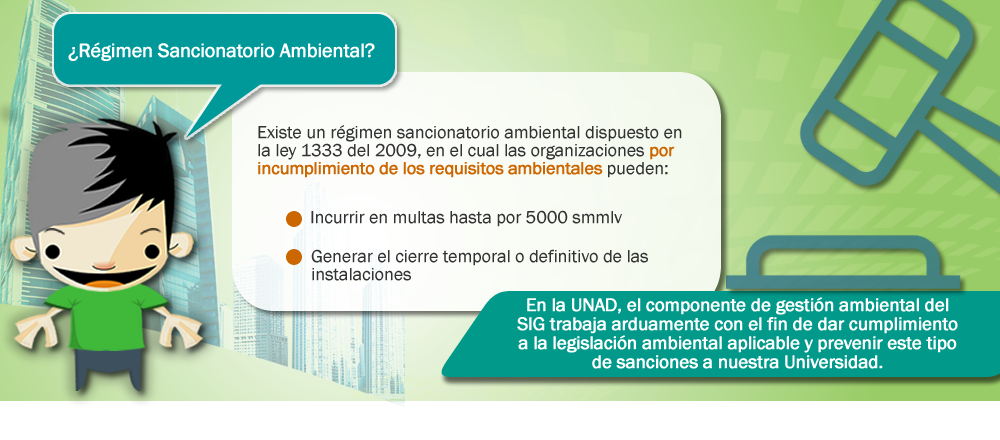 ¿Régimen Sancionatorio Ambiental?

Existe un régimen sancionatorio ambiental dispuesto en la ley 1333 del 2009, en el cual las organizaciones por incumplimiento de los requisitos ambientales pueden:

Incurrir en multas hasta por 5000 smmlv

Generar el cierre temporal o definitivo de las instalaciones

En la UNAD, el componente de gestión ambiental del SIG trabaja arduamente con el fin de dar cumplimiento a la legislación ambiental aplicable y prevenir este tipo de sanciones a nuestra Universidad.